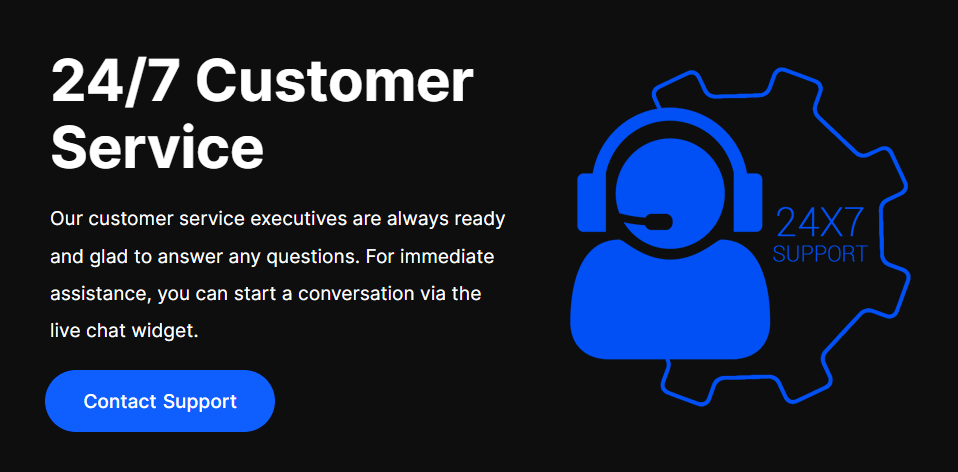 24/7 Customer Service

Our customer service executives are always ready and glad to answer any questions. For immediate assistance, you can start a conversation via the live chat widget.

Contact Support

24X7
SUPPORT